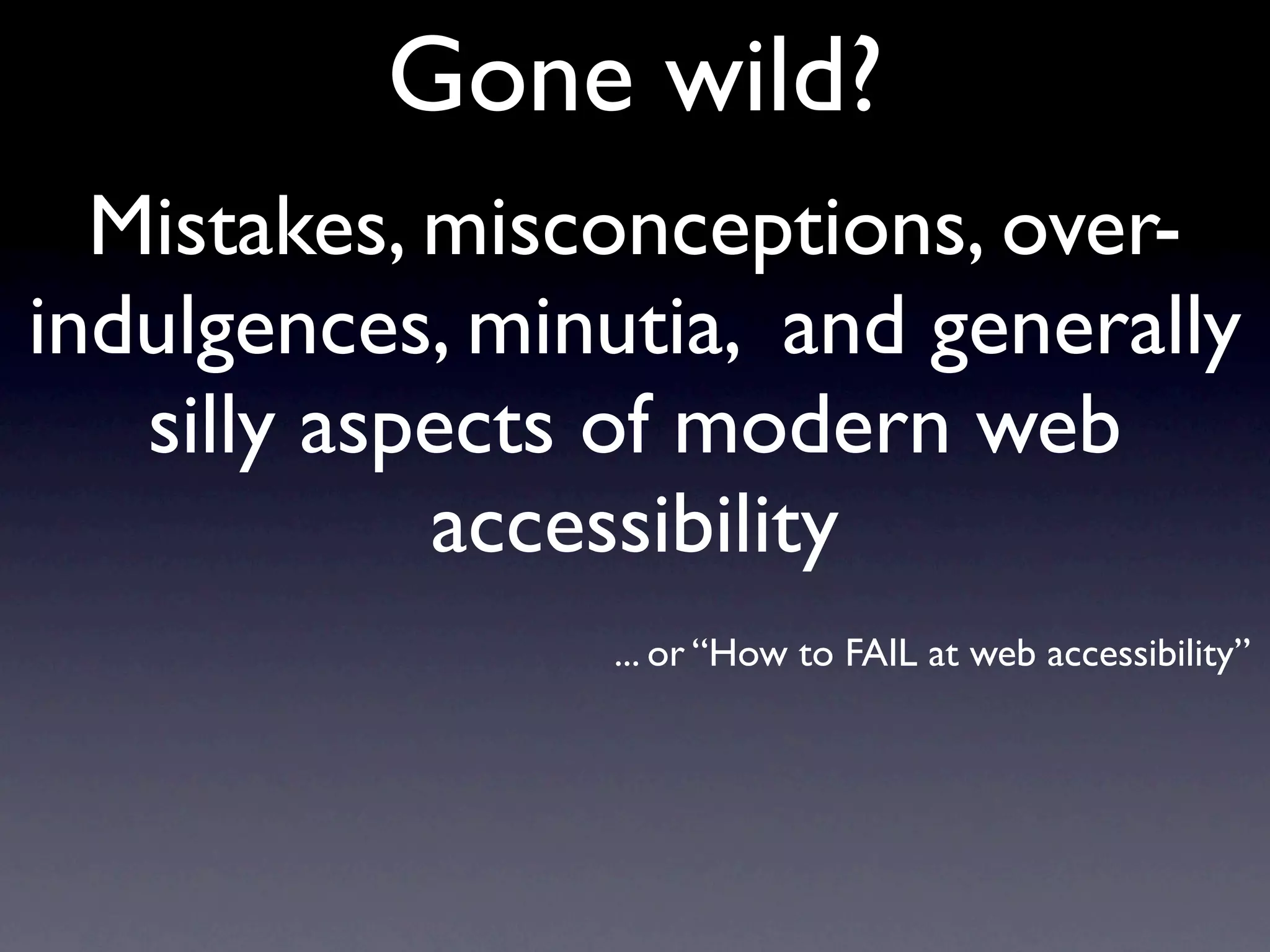 Gone wild?

Mistakes, misconceptions, over-indulgences, minutia, and generally silly aspects of modern web accessibility

... or “How to FAIL at web accessibility”